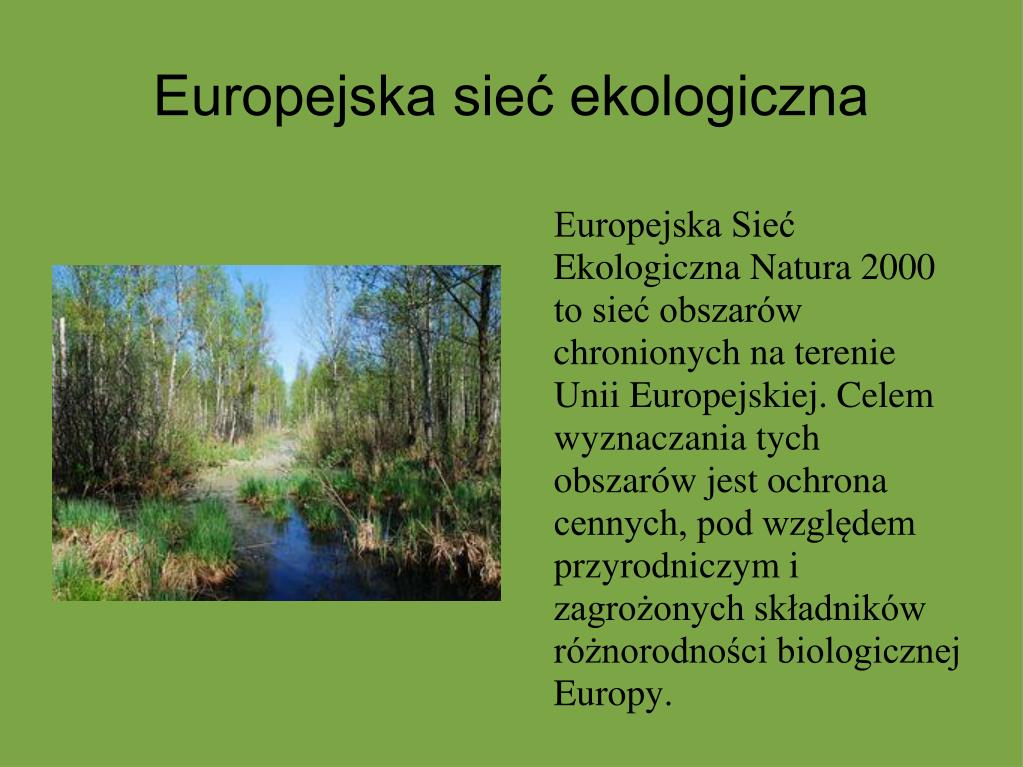 Europejska sieć ekologiczna

Europejska Sieć Ekologiczna Natura 2000 to sieć obszarów chronionych na terenie Unii Europejskiej. Celem wyznaczania tych obszarów jest ochrona cennych, pod względem przyrodniczym i zagrożonych składników różnorodności biologicznej Europy.